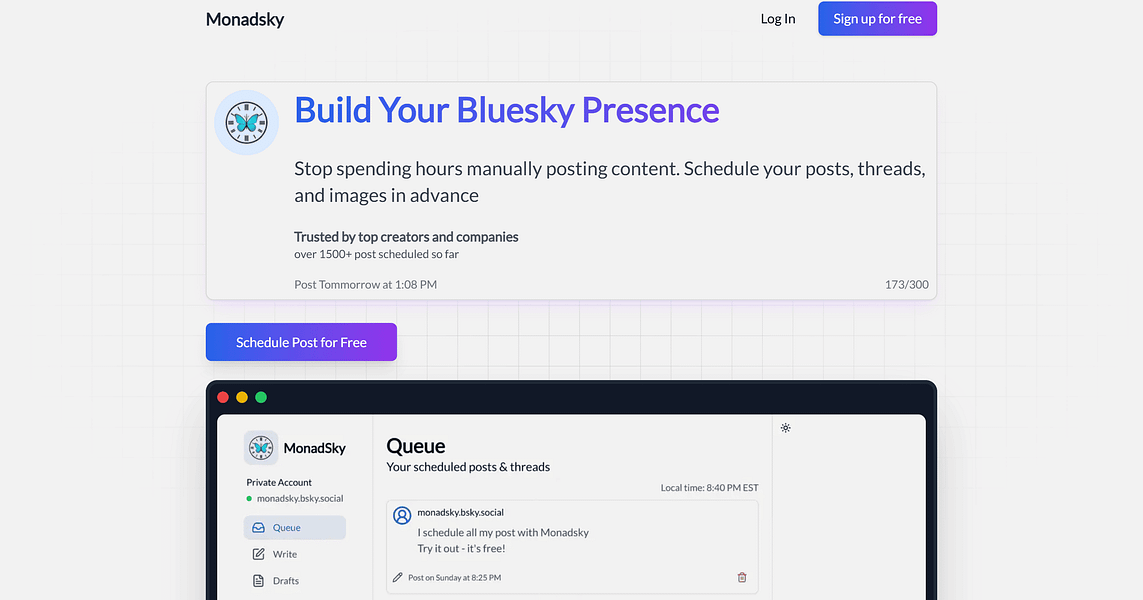 Monadsky

Log In

Sign up for free

Build Your Bluesky Presence

Stop spending hours manually posting content. Schedule your posts, threads, and images in advance

Trusted by top creators and companies
over 1500+ post scheduled so far

Post Tommorrow at 1:08 PM

173/300

Schedule Post for Free

MonadSky

Private Account
monadsky.bsky.social

Queue

Write

Drafts

Queue
Your scheduled posts & threads

Local time: 8:40 PM EST

monadsky.bsky.social
I schedule all my post with Monadsky
Try it out - it's free!

Post on Sunday at 8:25 PM